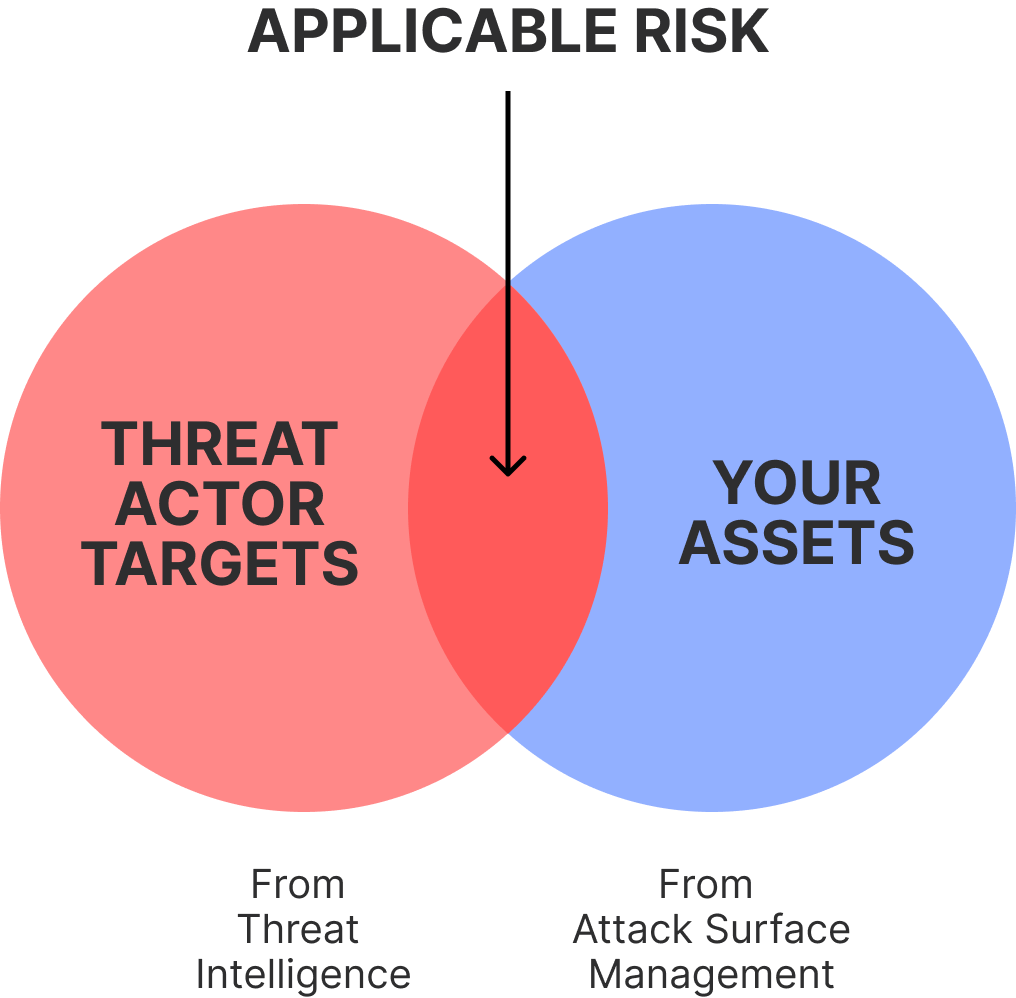 APPLICABLE RISK

THREAT ACTOR TARGETS

YOUR ASSETS

From Threat Intelligence

From Attack Surface Management